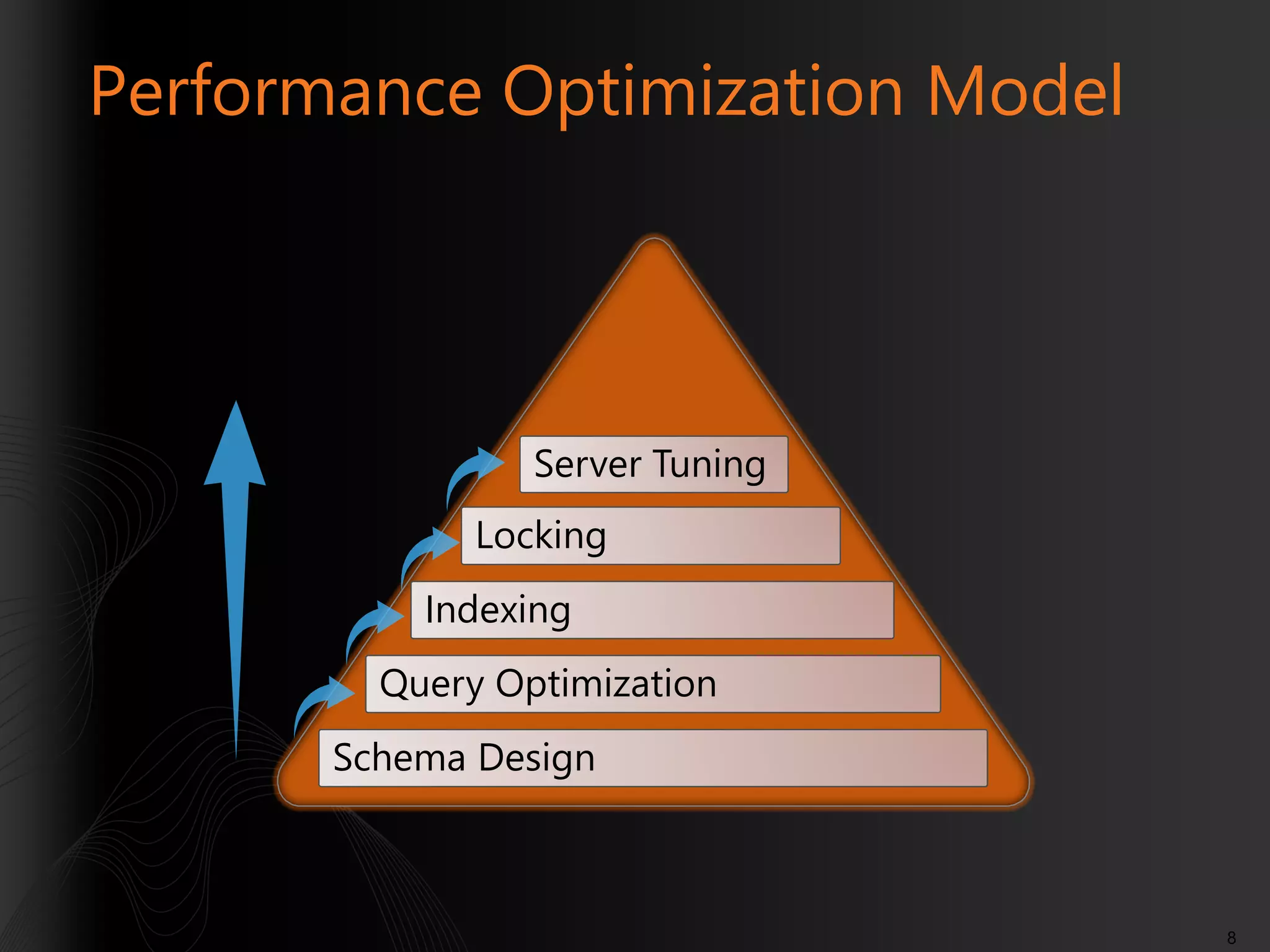 Performance Optimization Model

Server Tuning

Locking

Indexing

Query Optimization

Schema Design

8